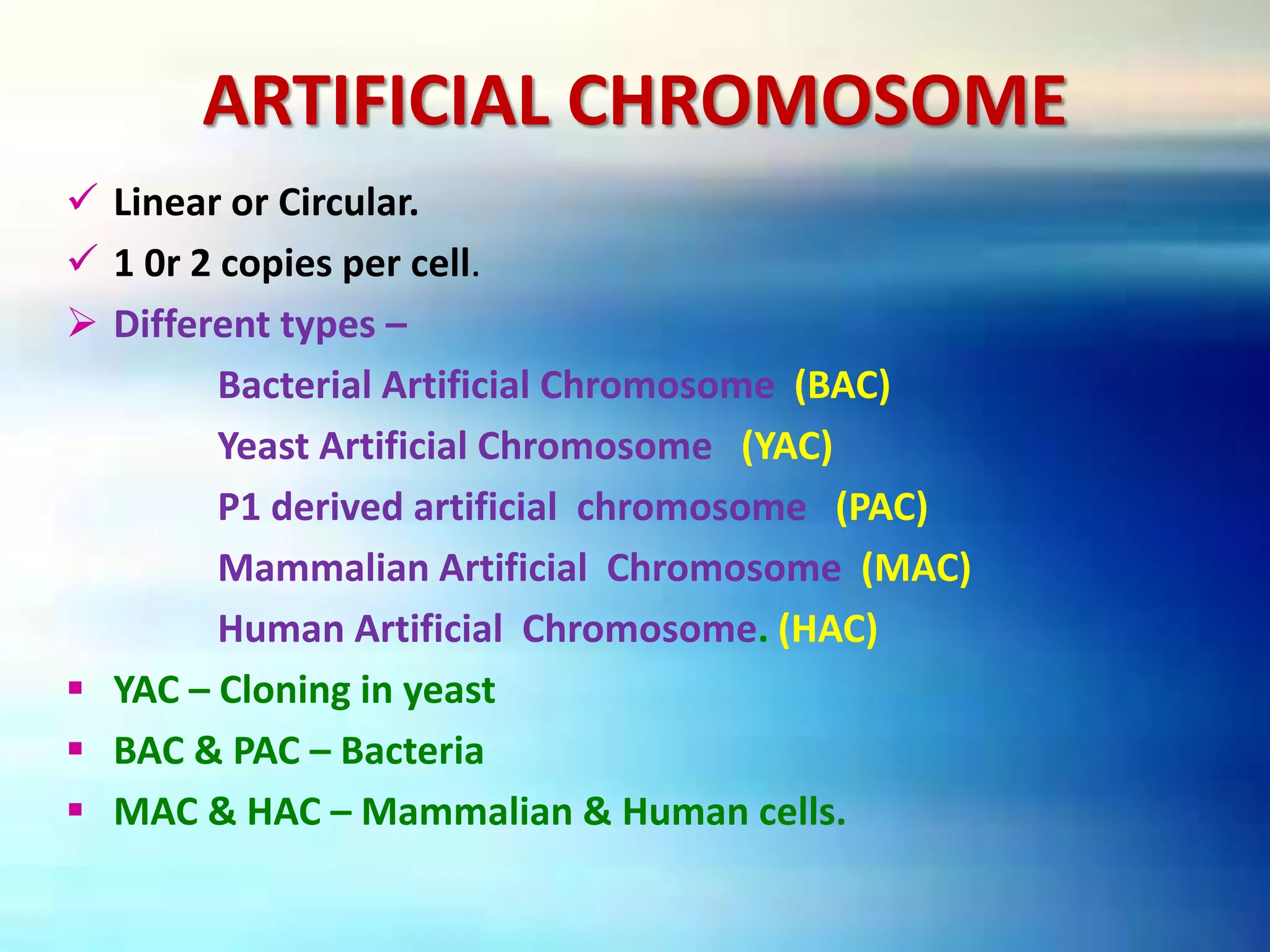 ARTIFICIAL CHROMOSOME

✓ Linear or Circular.

✓ 1 0r 2 copies per cell.

➢ Different types –

Bacterial Artificial Chromosome (BAC)

Yeast Artificial Chromosome (YAC)

P1 derived artificial chromosome (PAC)

Mammalian Artificial Chromosome (MAC)

Human Artificial Chromosome. (HAC)

▪ YAC – Cloning in yeast

▪ BAC & PAC – Bacteria

▪ MAC & HAC – Mammalian & Human cells.